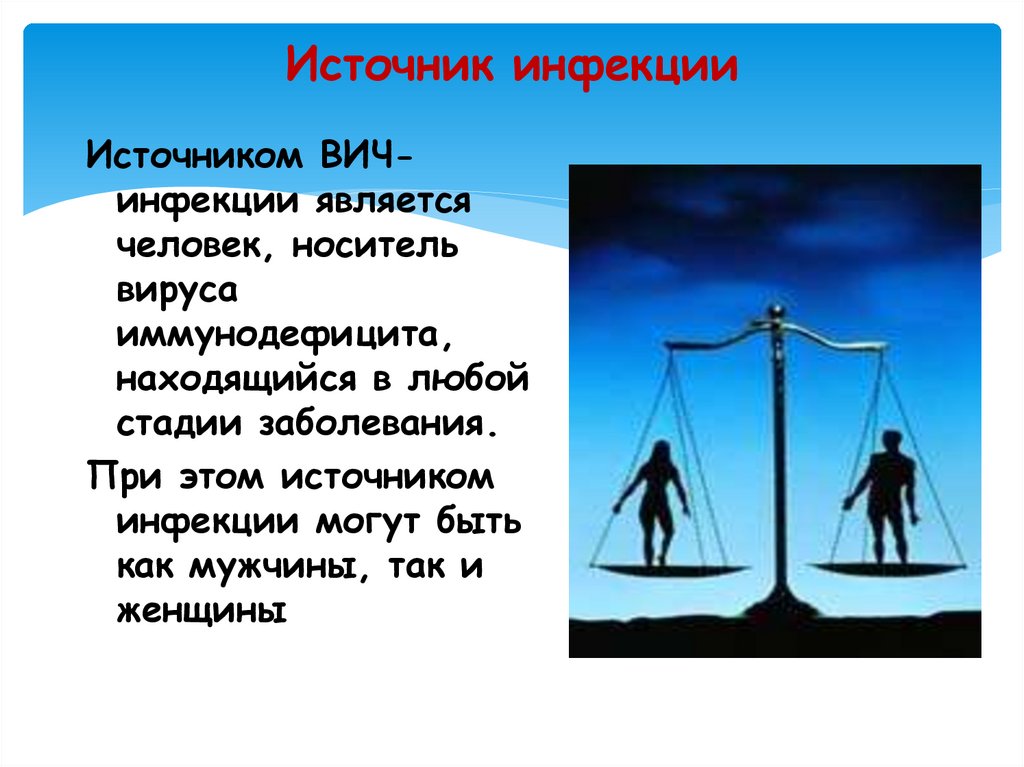 Источник инфекции

Источником ВИЧ-инфекции является человек, носитель вируса иммунодефицита, находящийся в любой стадии заболевания.

При этом источником инфекции могут быть как мужчины, так и женщины